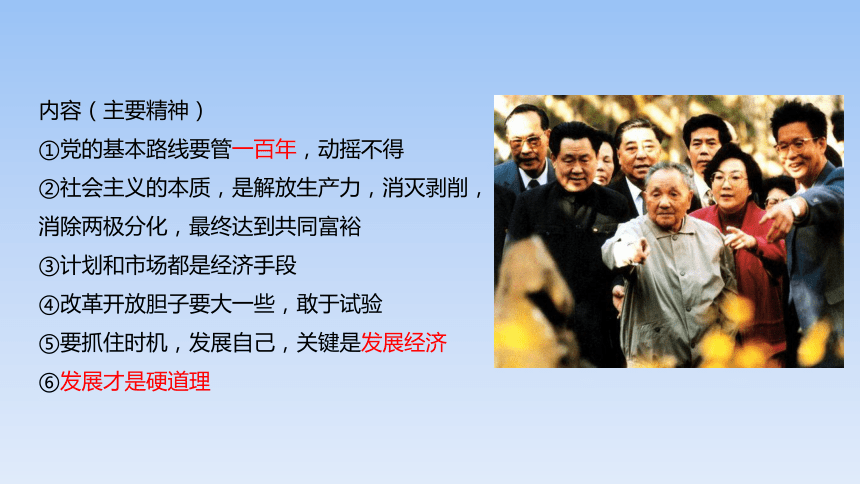 内容（主要精神）

①党的基本路线要管一百年，动摇不得

②社会主义的本质，是解放生产力，消灭剥削，消除两极分化，最终达到共同富裕

③计划和市场都是经济手段

④改革开放胆子要大一些，敢于试验

⑤要抓住时机，发展自己，关键是发展经济

⑥发展才是硬道理